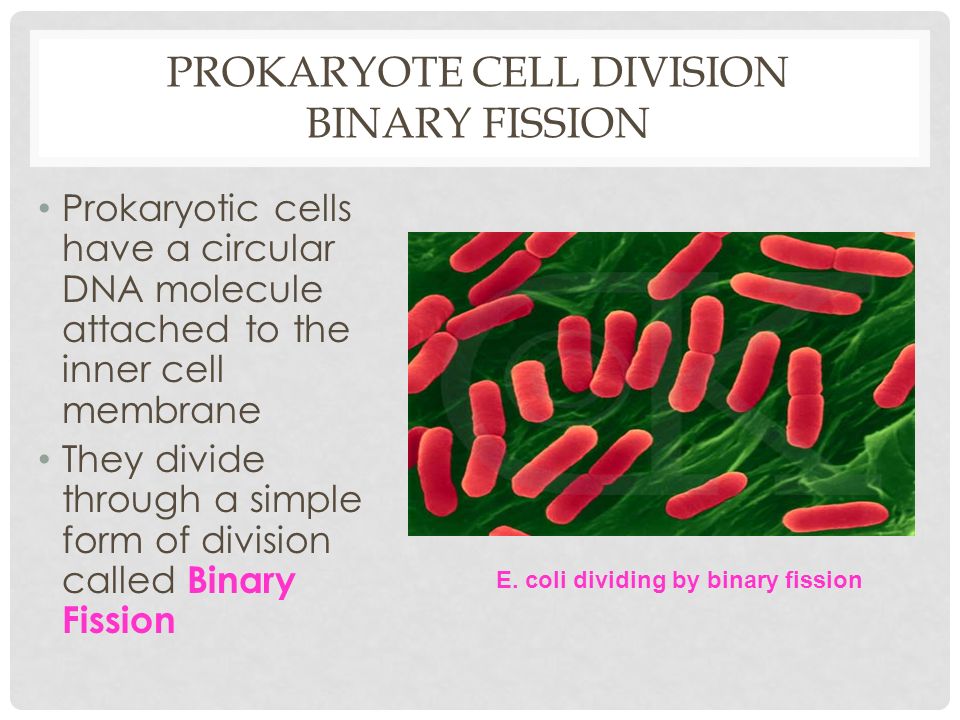 PROKARYOTE CELL DIVISION
BINARY FISSION

• Prokaryotic cells have a circular DNA molecule attached to the inner cell membrane
• They divide through a simple form of division called Binary Fission

E. coli dividing by binary fission